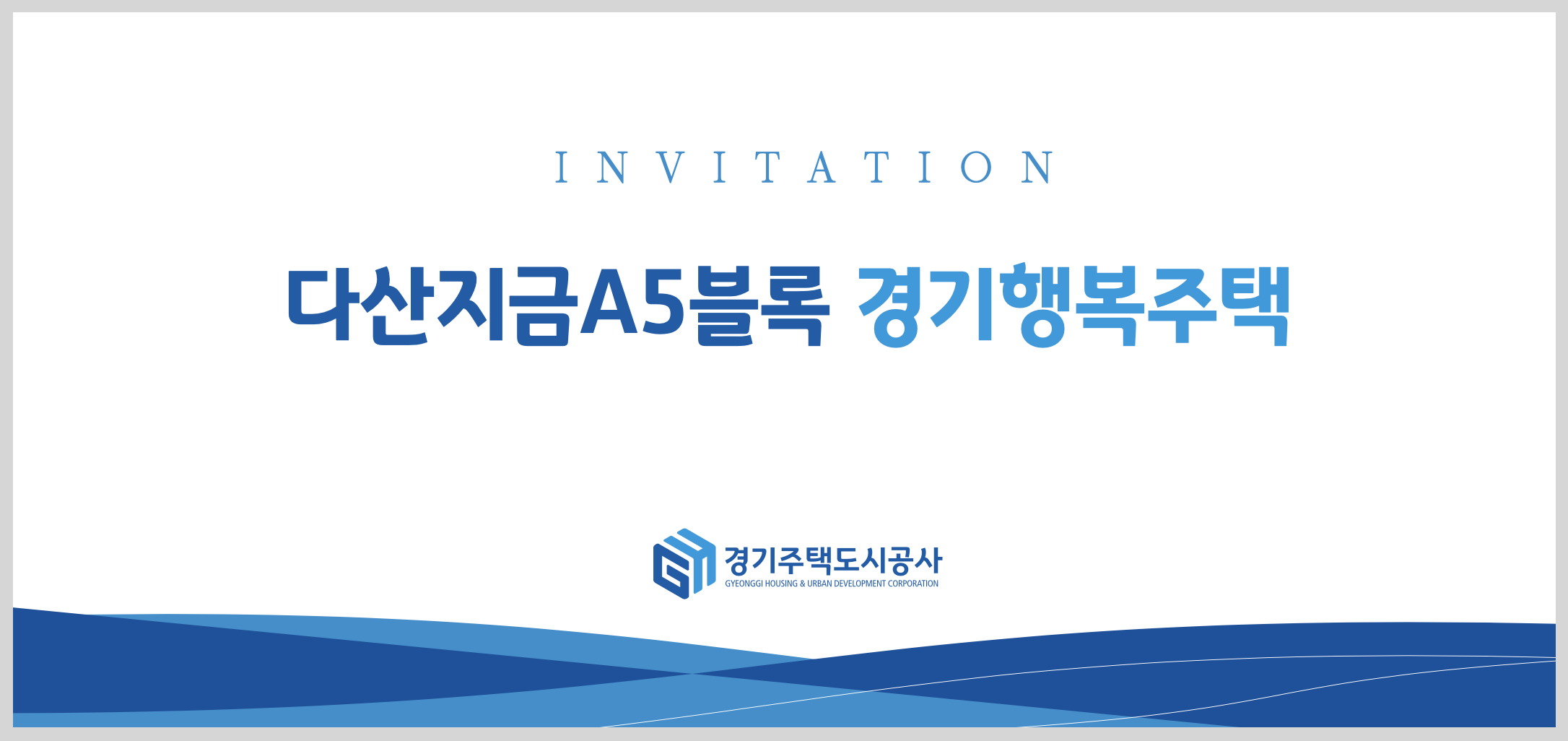 INVITATION

다산지금A5블록 경기행복주택

경기주택도시공사
GYEONGGI HOUSING & URBAN DEVELOPMENT CORPORATION